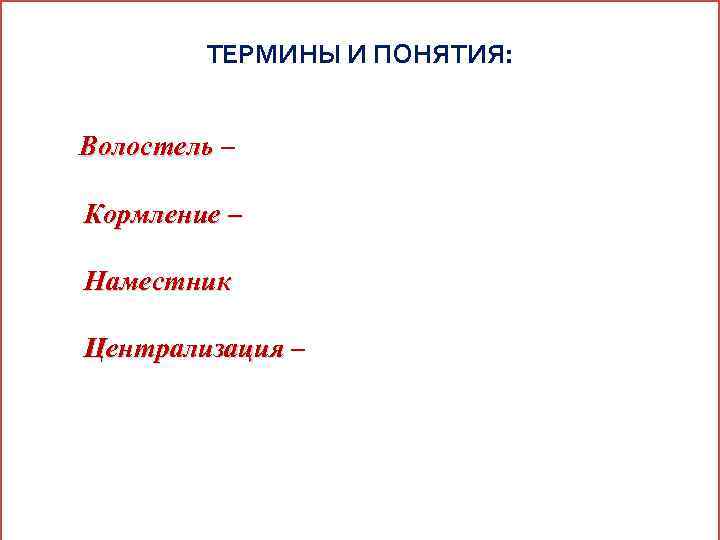 ТЕРМИНЫ И ПОНЯТИЯ:

Волостель –

Кормление –

Наместник

Централизация –